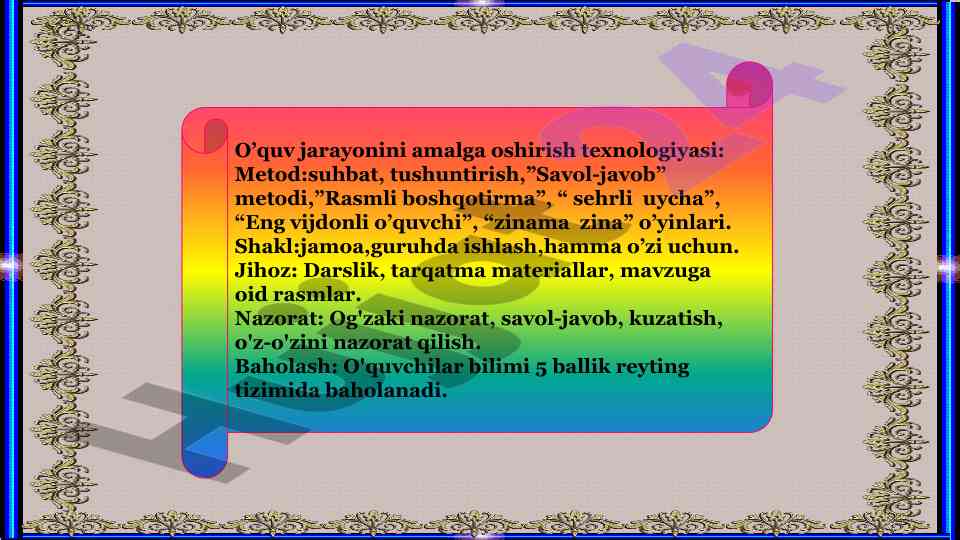 O’quv jarayonini amalga oshirish texnologiyasi:
Metod:suhbat, tushuntirish,”Savol-javob” metodi,”Rasmli boshqotirma”, “ sehrli uycha”, “Eng vijdonli o’quvchi”, “zinama zina” o’yinlari.
Shakl:jamoa,guruhda ishlash,hamma o’zi uchun.
Jihoz: Darslik, tarqatma materiallar, mavzuga oid rasmlar.
Nazorat: Og'zaki nazorat, savol-javob, kuzatish, o'z-o'zini nazorat qilish.
Baholash: O'quvchilar bilimi 5 ballik reyting tizimida baholanadi.